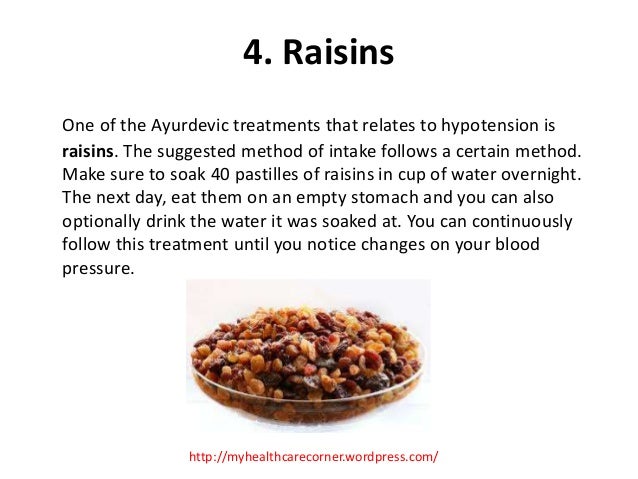 4. Raisins

One of the Ayurdevic treatments that relates to hypotension is raisins. The suggested method of intake follows a certain method. Make sure to soak 40 pastilles of raisins in cup of water overnight. The next day, eat them on an empty stomach and you can also optionally drink the water it was soaked at. You can continuously follow this treatment until you notice changes on your blood pressure.

http://myhealthcarecorner.wordpress.com/